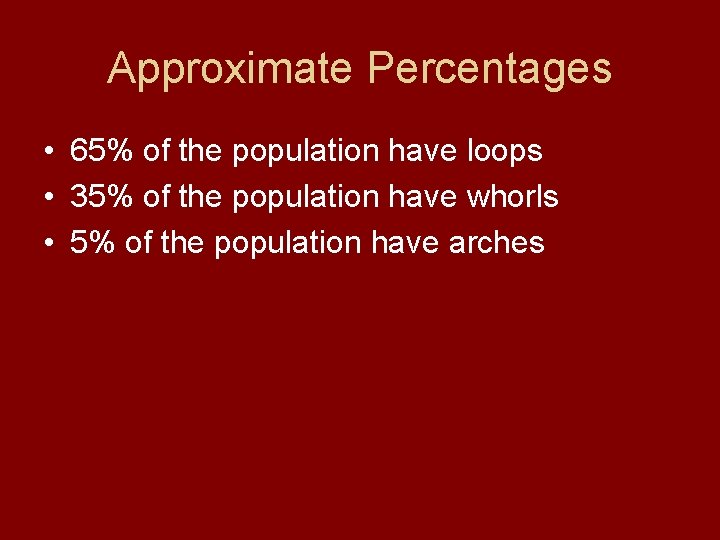 Approximate Percentages

• 65% of the population have loops
• 35% of the population have whorls
• 5% of the population have arches